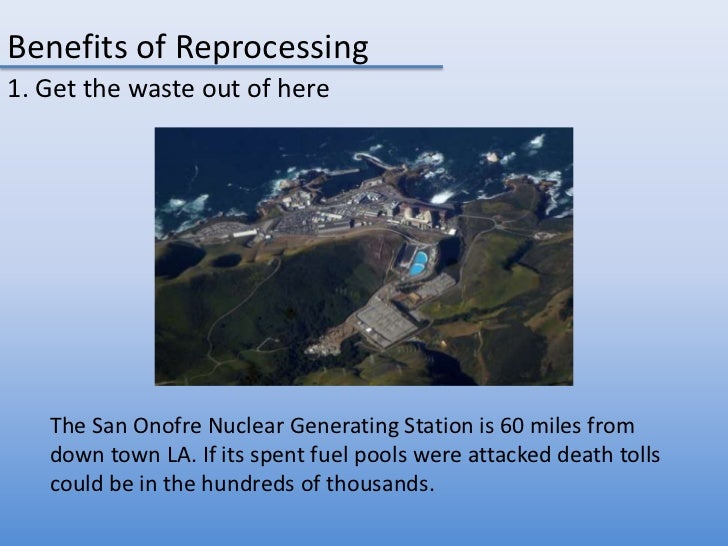 Benefits of Reprocessing

1. Get the waste out of here

The San Onofre Nuclear Generating Station is 60 miles from down town LA. If its spent fuel pools were attacked death tolls could be in the hundreds of thousands.